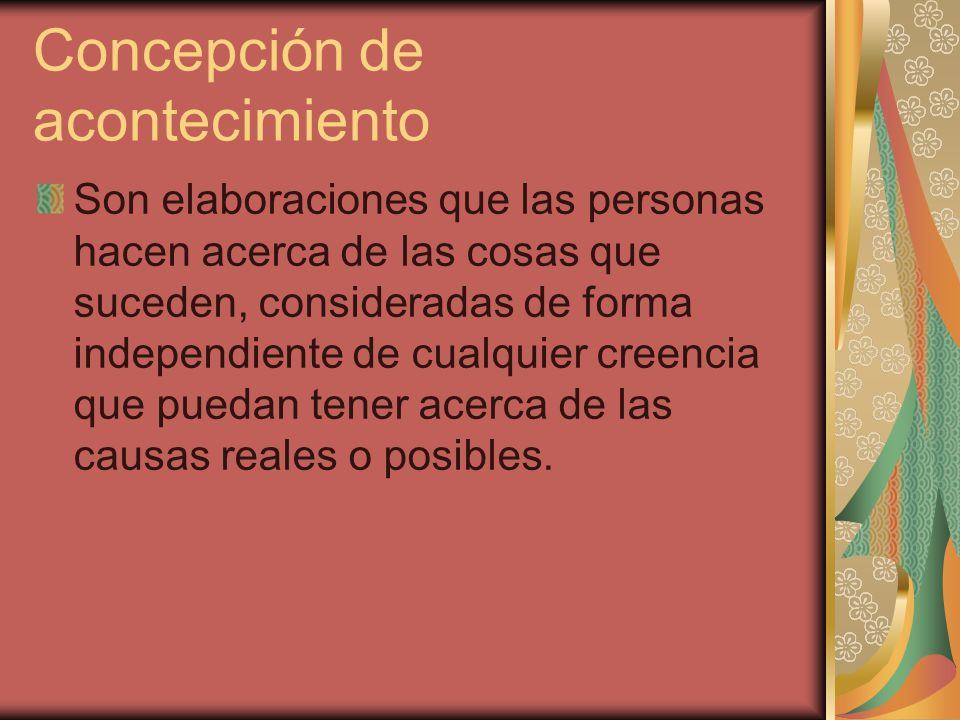 Concepción de acontecimiento

Son elaboraciones que las personas hacen acerca de las cosas que suceden, consideradas de forma independiente de cualquier creencia que puedan tener acerca de las causas reales o posibles.